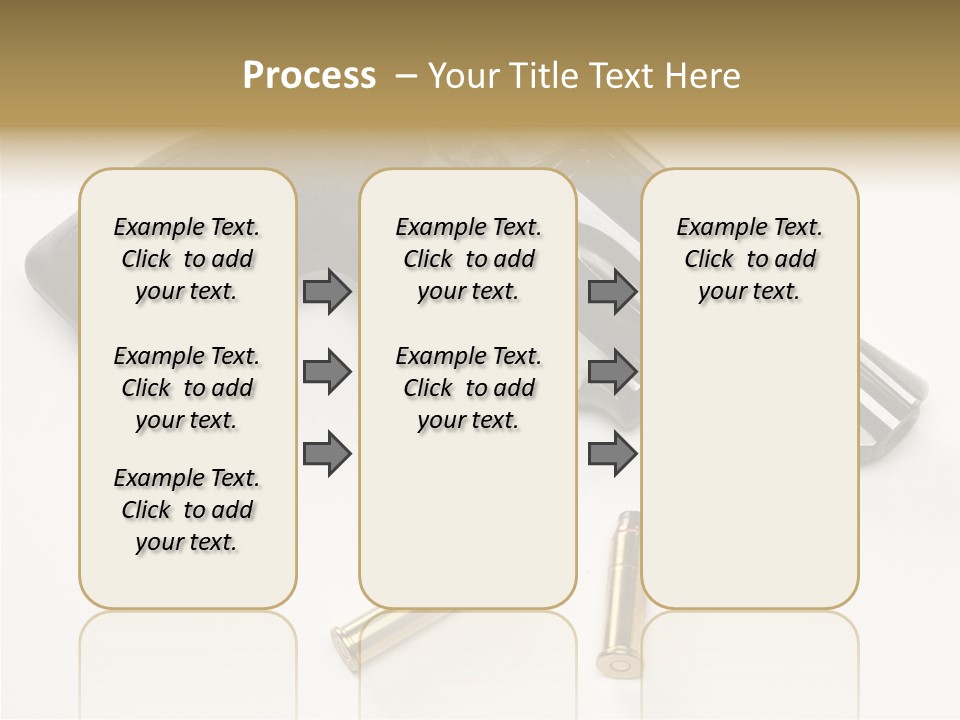 Process – Your Title Text Here

Example Text. Click to add your text.

Example Text. Click to add your text.

Example Text. Click to add your text.

Example Text. Click to add your text.

Example Text. Click to add your text.

Example Text. Click to add your text.